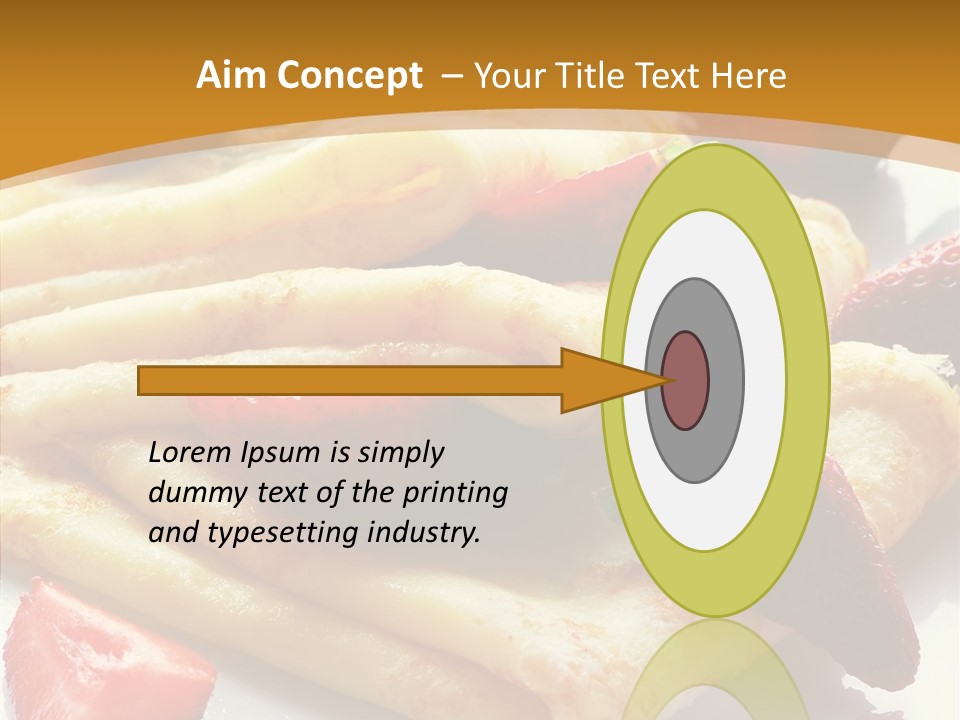 Aim Concept – Your Title Text Here

Lorem Ipsum is simply dummy text of the printing and typesetting industry.